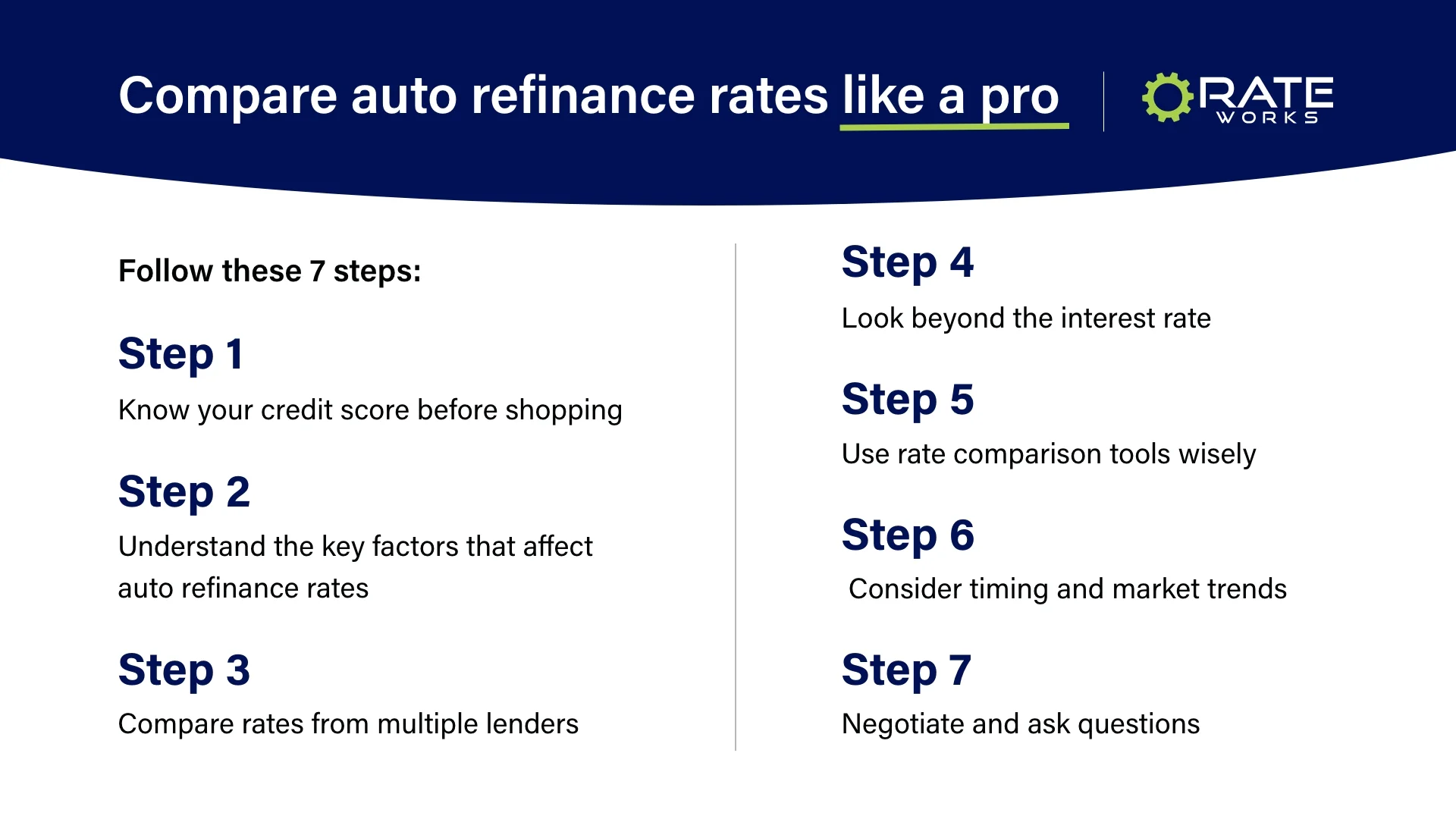 Compare auto refinance rates like a pro

RATE WORKS

Follow these 7 steps:

Step 1

Know your credit score before shopping

Step 2

Understand the key factors that affect auto refinance rates

Step 3

Compare rates from multiple lenders

Step 4

Look beyond the interest rate

Step 5

Use rate comparison tools wisely

Step 6

Consider timing and market trends

Step 7

Negotiate and ask questions